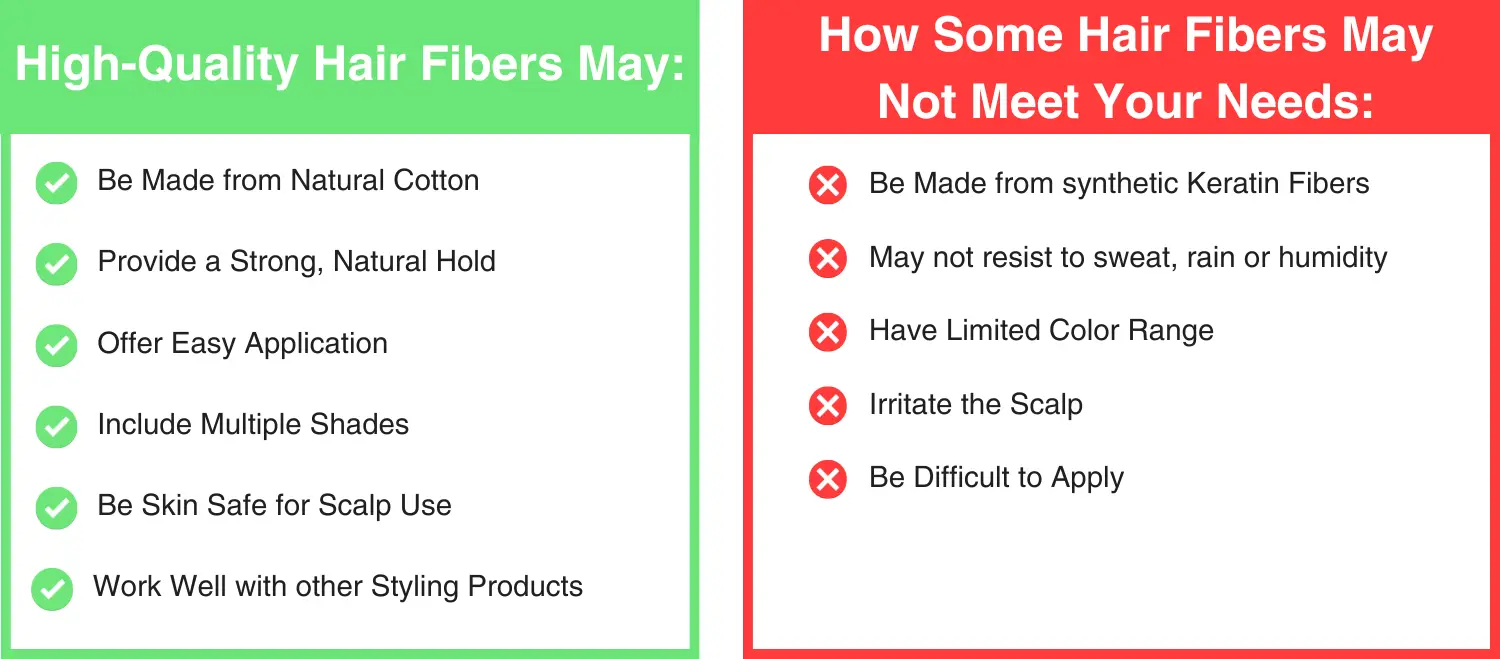 High-Quality Hair Fibers May:

Be Made from Natural Cotton

Provide a Strong, Natural Hold

Offer Easy Application

Include Multiple Shades

Be Skin Safe for Scalp Use

Work Well with other Styling Products

How Some Hair Fibers May Not Meet Your Needs:

Be Made from synthetic Keratin Fibers

May not resist to sweat, rain or humidity

Have Limited Color Range

Irritate the Scalp

Be Difficult to Apply